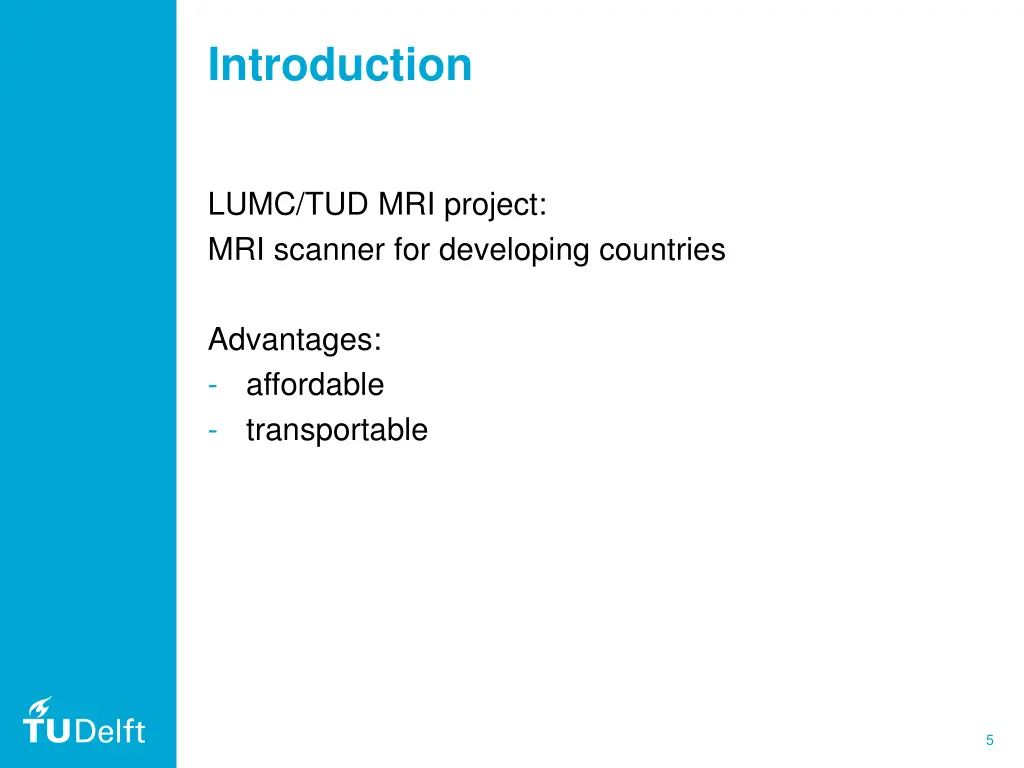 Introduction

LUMC/TUD MRI project:
MRI scanner for developing countries

Advantages:
- affordable
- transportable

TUDelft

5